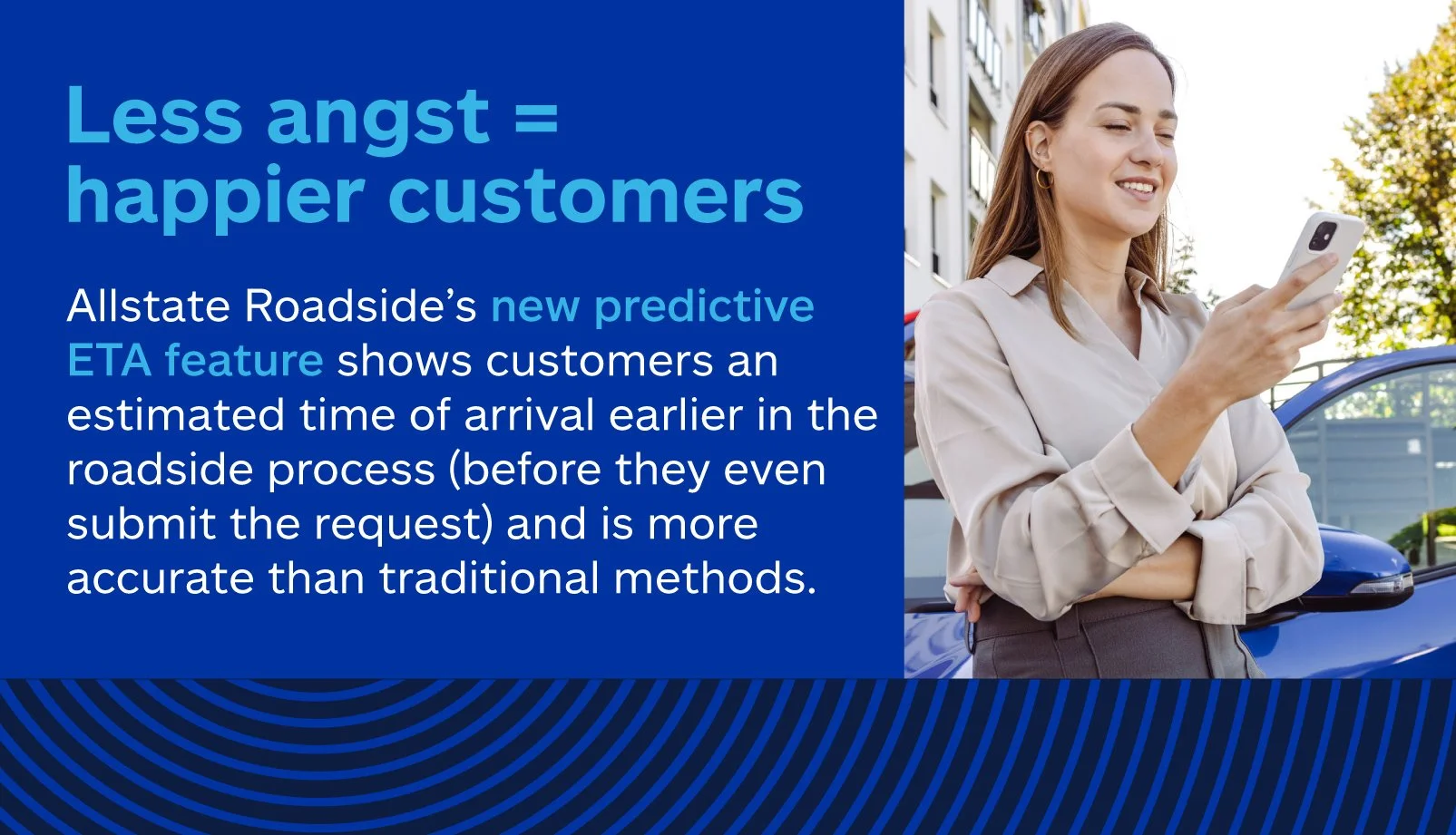 Less angst = happier customers

Allstate Roadside's new predictive ETA feature shows customers an estimated time of arrival earlier in the roadside process (before they even submit the request) and is more accurate than traditional methods.